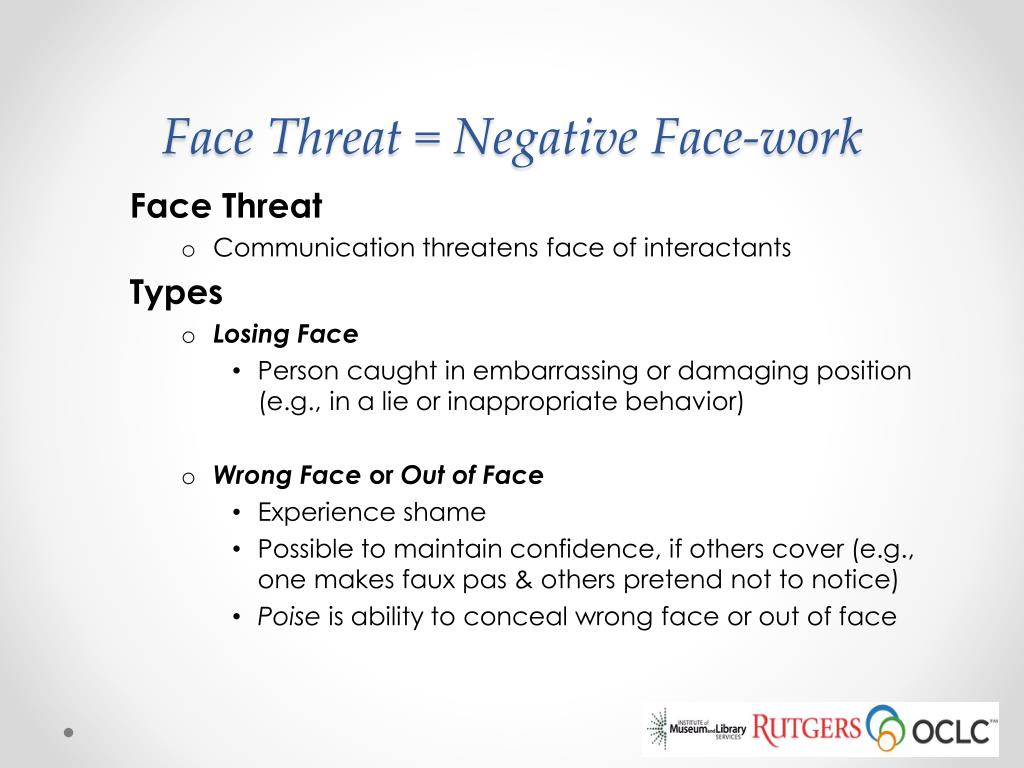 Face Threat = Negative Face-work

Face Threat

o Communication threatens face of interactants

Types

o Losing Face
• Person caught in embarrassing or damaging position (e.g., in a lie or inappropriate behavior)

o Wrong Face or Out of Face
• Experience shame
• Possible to maintain confidence, if others cover (e.g., one makes faux pas & others pretend not to notice)
• Poise is ability to conceal wrong face or out of face

INSTITUTE of Museum and Library SERVICES RUTGERS OCLC